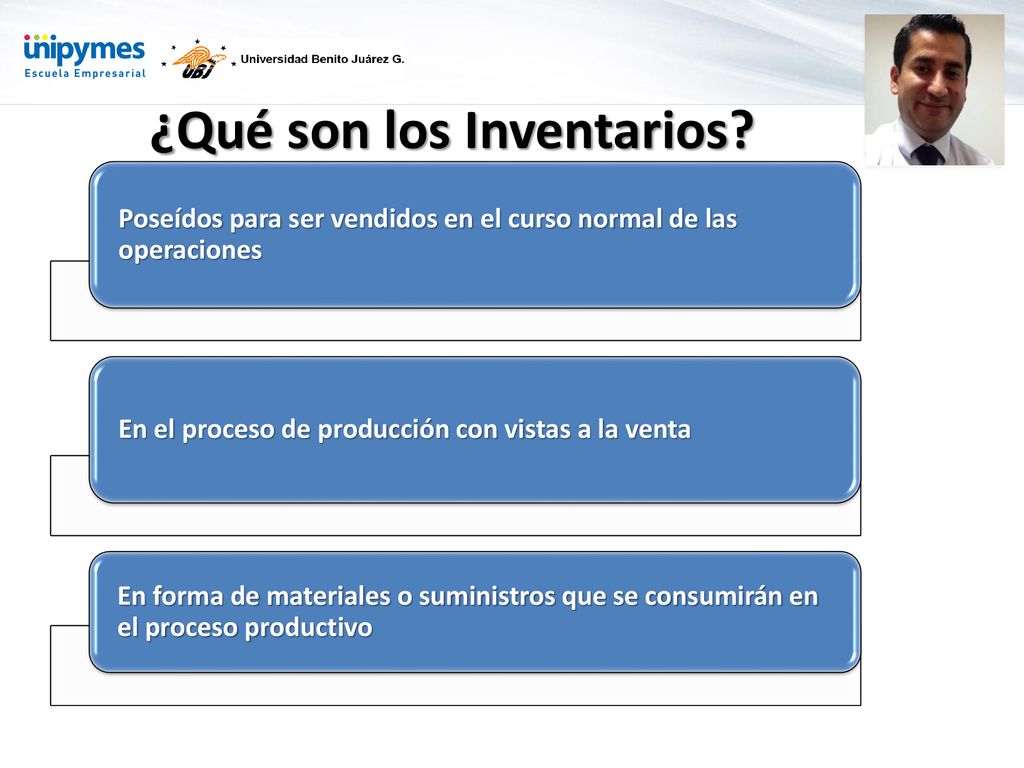 unipymes
Escuela Empresarial

UBJ Universidad Benito Juárez G.

¿Qué son los Inventarios?

Poseídos para ser vendidos en el curso normal de las operaciones

En el proceso de producción con vistas a la venta

En forma de materiales o suministros que se consumirán en el proceso productivo